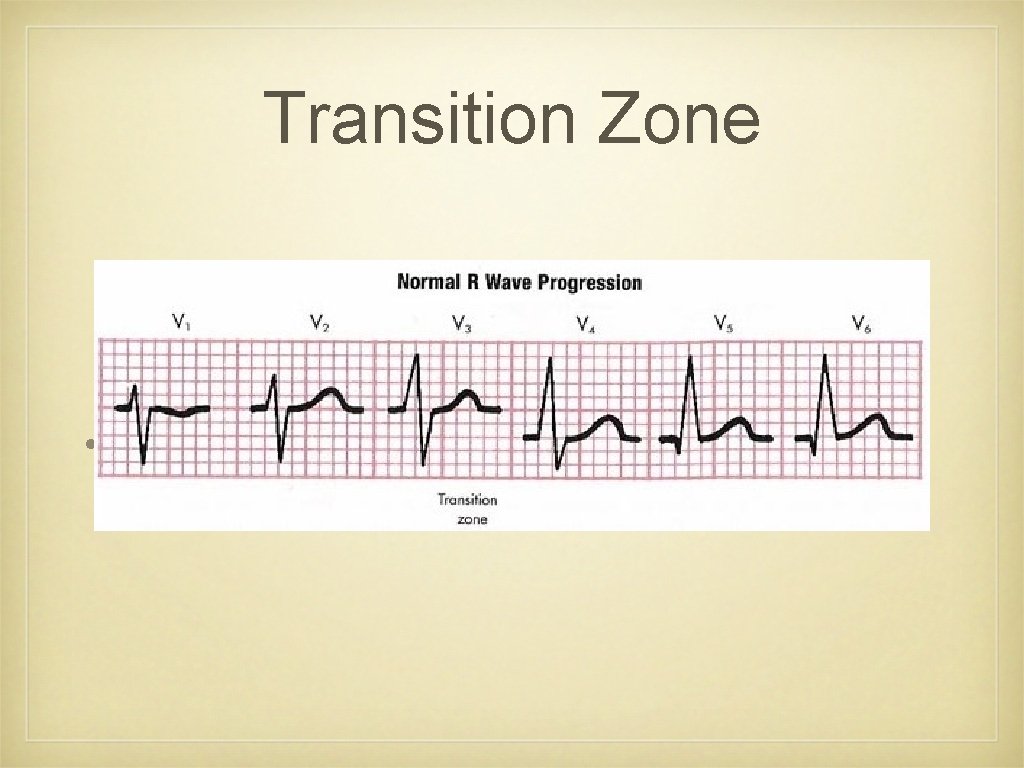 Transition Zone

Normal R Wave Progression

$V_1$ $V_2$ $V_3$ $V_4$ $V_5$ $V_6$

Transition zone